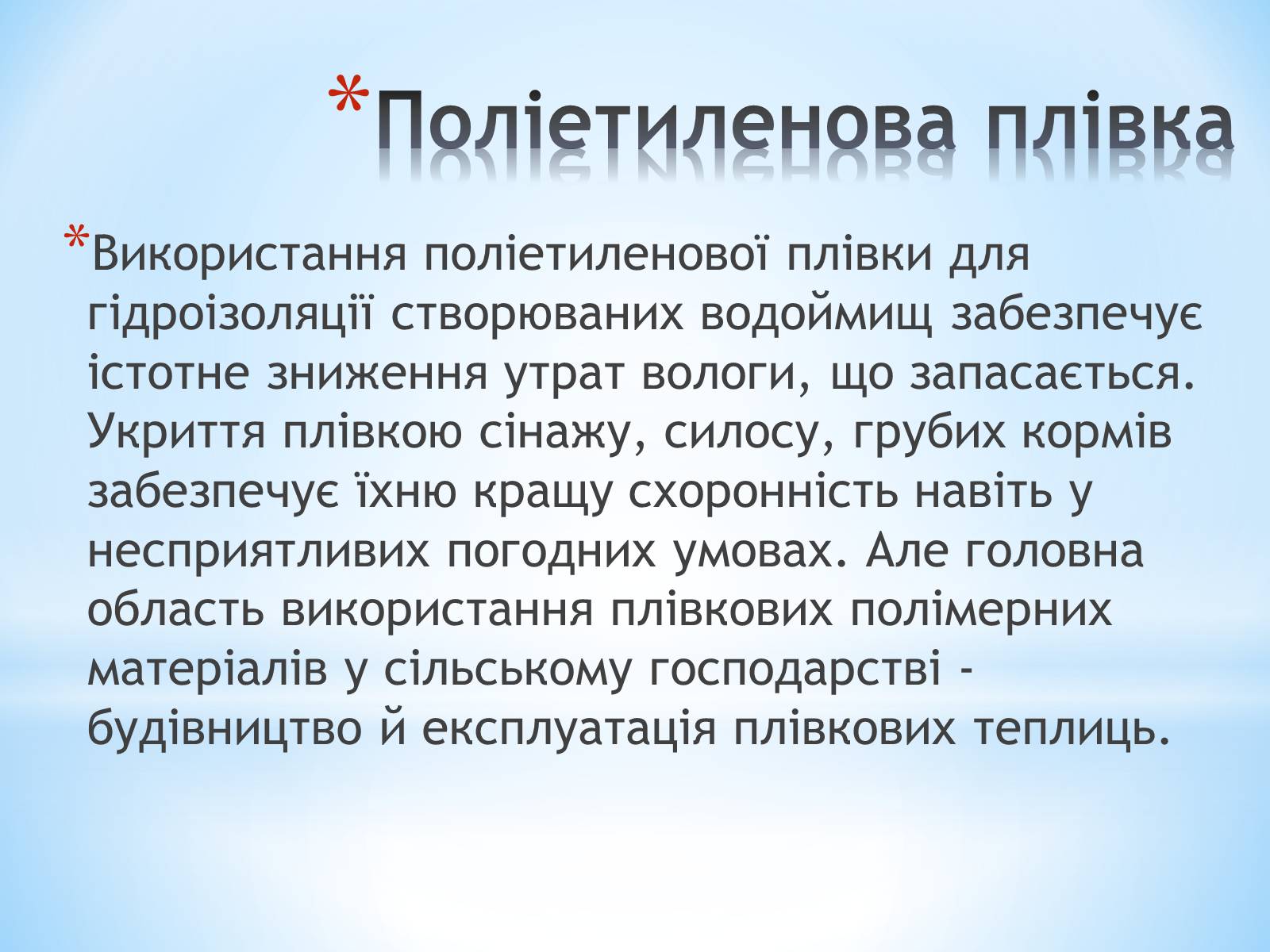 *Поліетиленова плівка

*Використання поліетиленової плівки для гідроізоляції створюваних водоймищ забезпечує істотне зниження утрат вологи, що запасається. Укриття плівкою сінажу, силосу, грубих кормів забезпечує їхню кращу схоронність навіть у несприятливих погодних умовах. Але головна область використання плівкових полімерних матеріалів у сільському господарстві - будівництво й експлуатація плівкових теплиць.